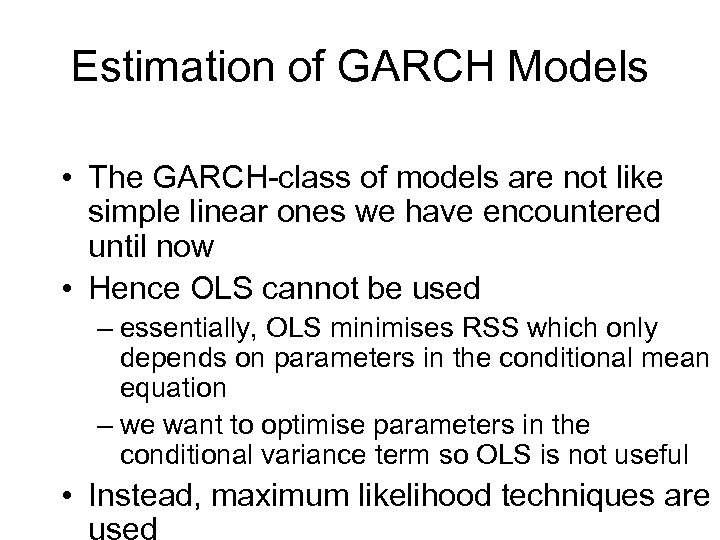 Estimation of GARCH Models

• The GARCH-class of models are not like simple linear ones we have encountered until now

• Hence OLS cannot be used

– essentially, OLS minimises RSS which only depends on parameters in the conditional mean equation

– we want to optimise parameters in the conditional variance term so OLS is not useful

• Instead, maximum likelihood techniques are used